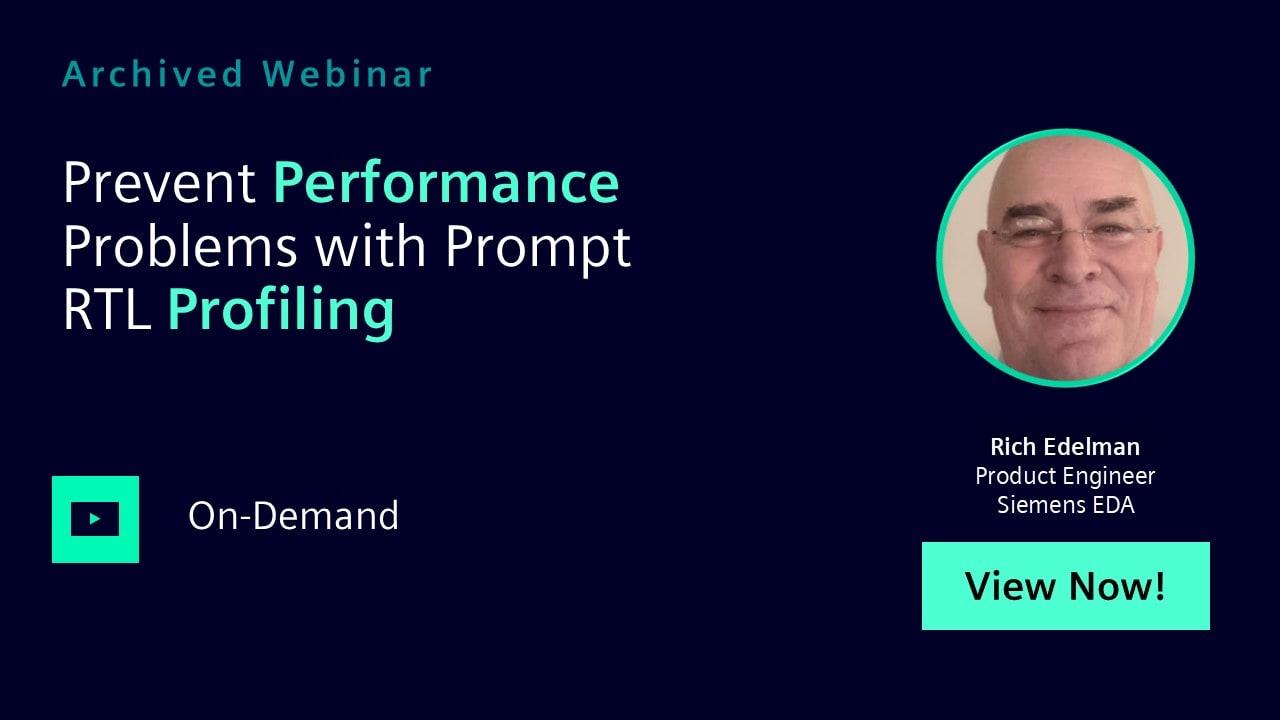 Archived Webinar

Prevent Performance Problems with Prompt RTL Profiling

On-Demand

Rich Edelman
Product Engineer
Siemens EDA

View Now!